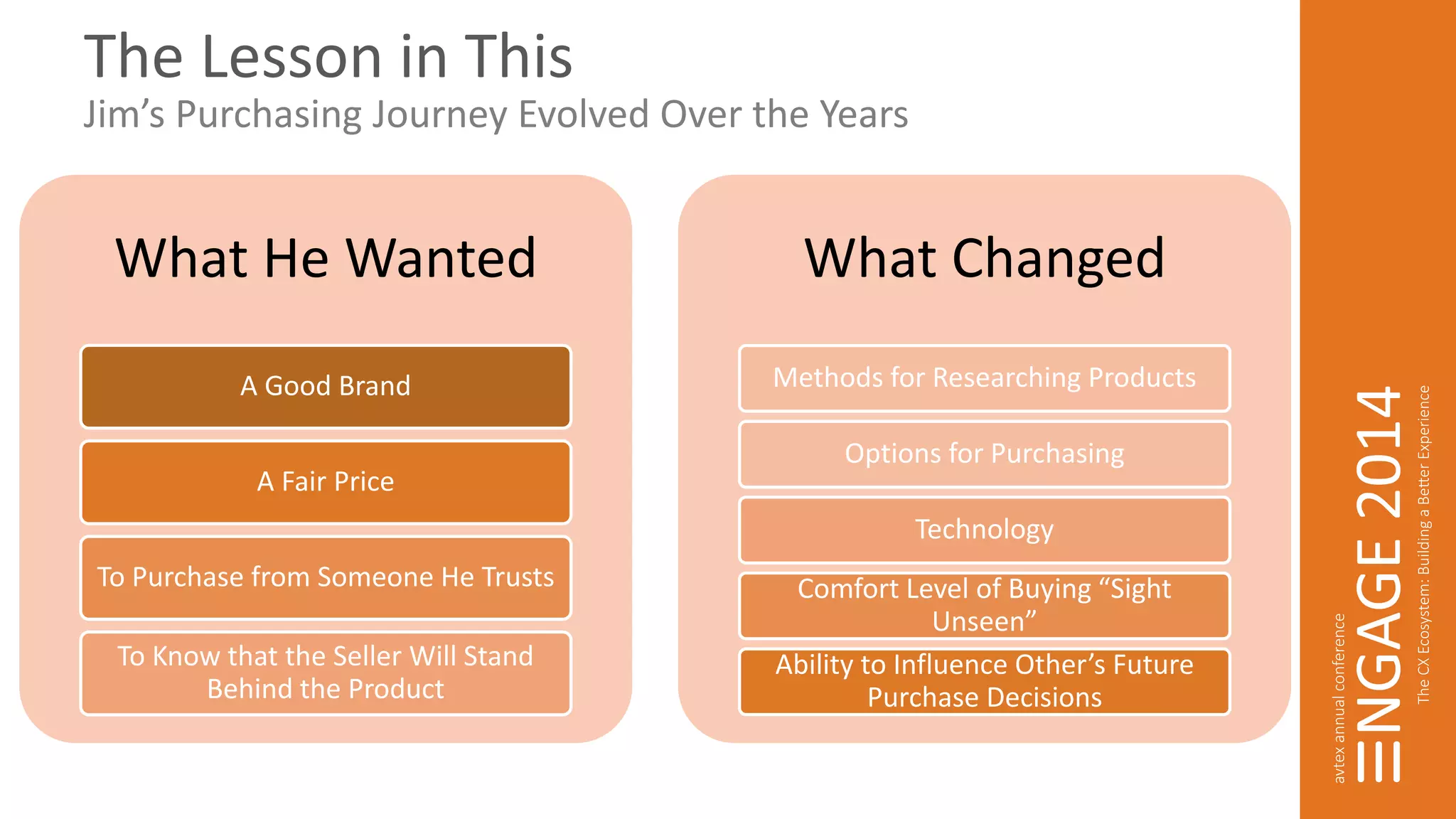 The Lesson in This
Jim's Purchasing Journey Evolved Over the Years

What He Wanted

A Good Brand

A Fair Price

To Purchase from Someone He Trusts

To Know that the Seller Will Stand Behind the Product

What Changed

Methods for Researching Products

Options for Purchasing

Technology

Comfort Level of Buying "Sight Unseen"

Ability to Influence Other's Future Purchase Decisions

avtex annual conference
ENGAGE 2014
The CX Ecosystem: Building a Better Experience